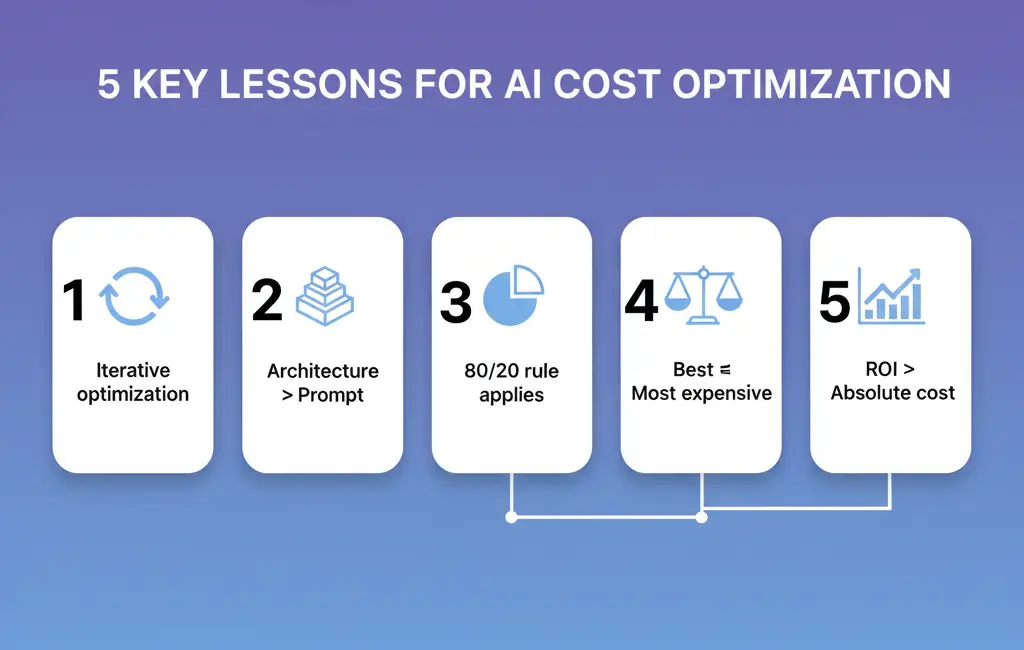 5 KEY LESSONS FOR AI COST OPTIMIZATION

1 Iterative optimization

2 Architecture > Prompt

3 80/20 rule applies

4 Best ≠ Most expensive

5 ROI > Absolute cost